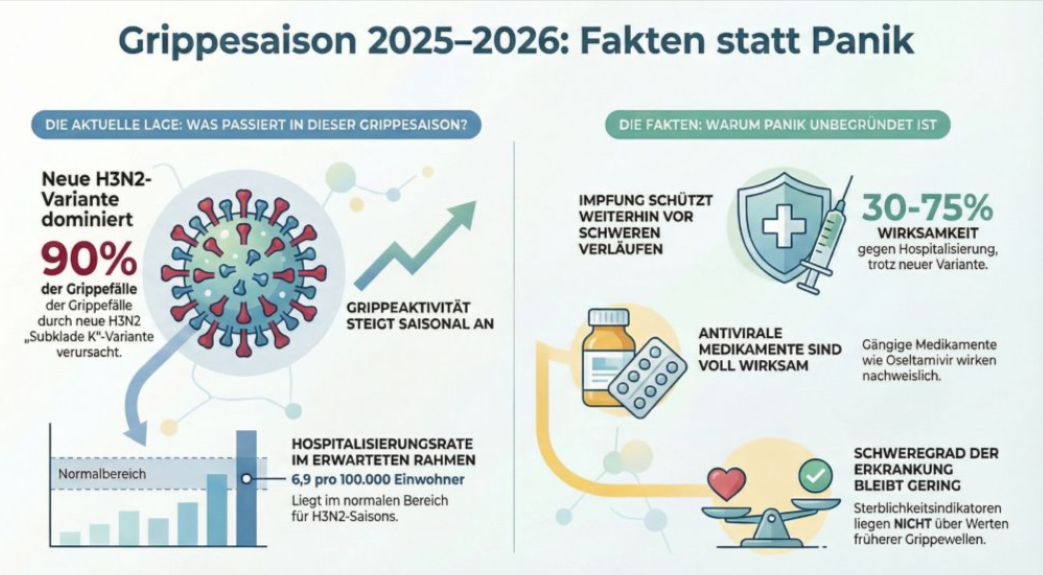 Grippesaison 2025–2026: Fakten statt Panik

DIE AKTUELLE LAGE: WAS PASSIERT IN DIESER GRIPPESAISON?

Neue H3N2-Variante dominiert

90%
der Grippefälle
der Grippefälle durch neue H3N2 „Subklade K"-Variante verursacht.

GRIPPEAKTIVITÄT STEIGT SAISONAL AN

Normalbereich

HOSPITALISIERUNGSRATE IM ERWARTETEN RAHMEN
6,9 pro 100.000 Einwohner
Liegt im normalen Bereich für H3N2-Saisons.

DIE FAKTEN: WARUM PANIK UNBEGRÜNDET IST

IMPFUNG SCHÜTZT WEITERHIN VOR SCHWEREN VERLÄUFEN

30-75%
WIRKSAMKEIT
gegen Hospitalisierung, trotz neuer Variante.

ANTIVIRALE MEDIKAMENTE SIND VOLL WIRKSAM

Gängige Medikamente wie Oseltamivir wirken nachweislich.

SCHWEREGRAD DER ERKRANKUNG BLEIBT GERING

Sterblichkeitsindikatoren liegen NICHT über Werten früherer Grippewellen.